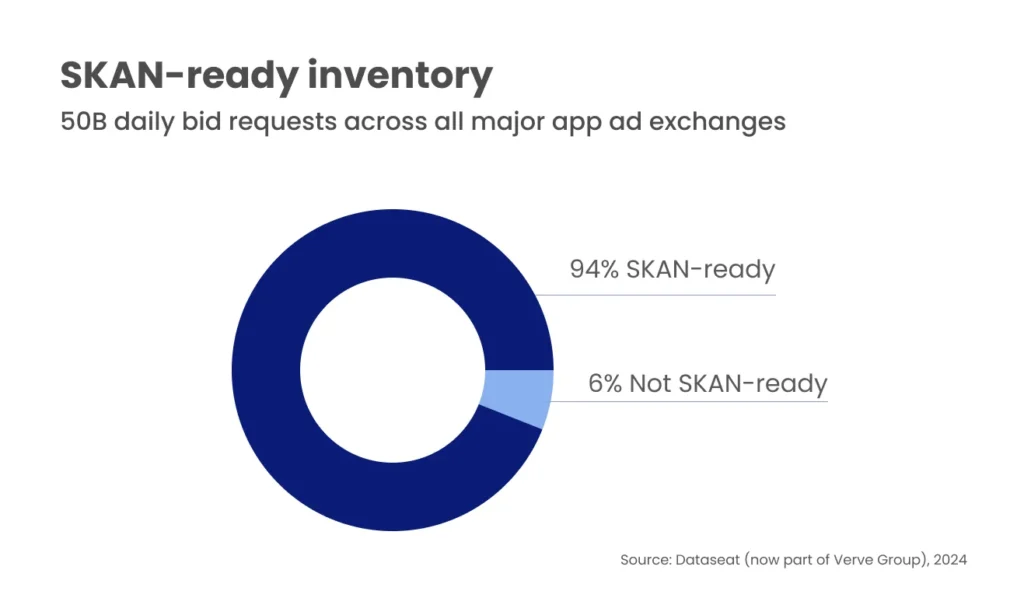 SKAN-ready inventory

50B daily bid requests across all major app ad exchanges

94% SKAN-ready

6% Not SKAN-ready

Source: Dataseat (now part of Verve Group), 2024